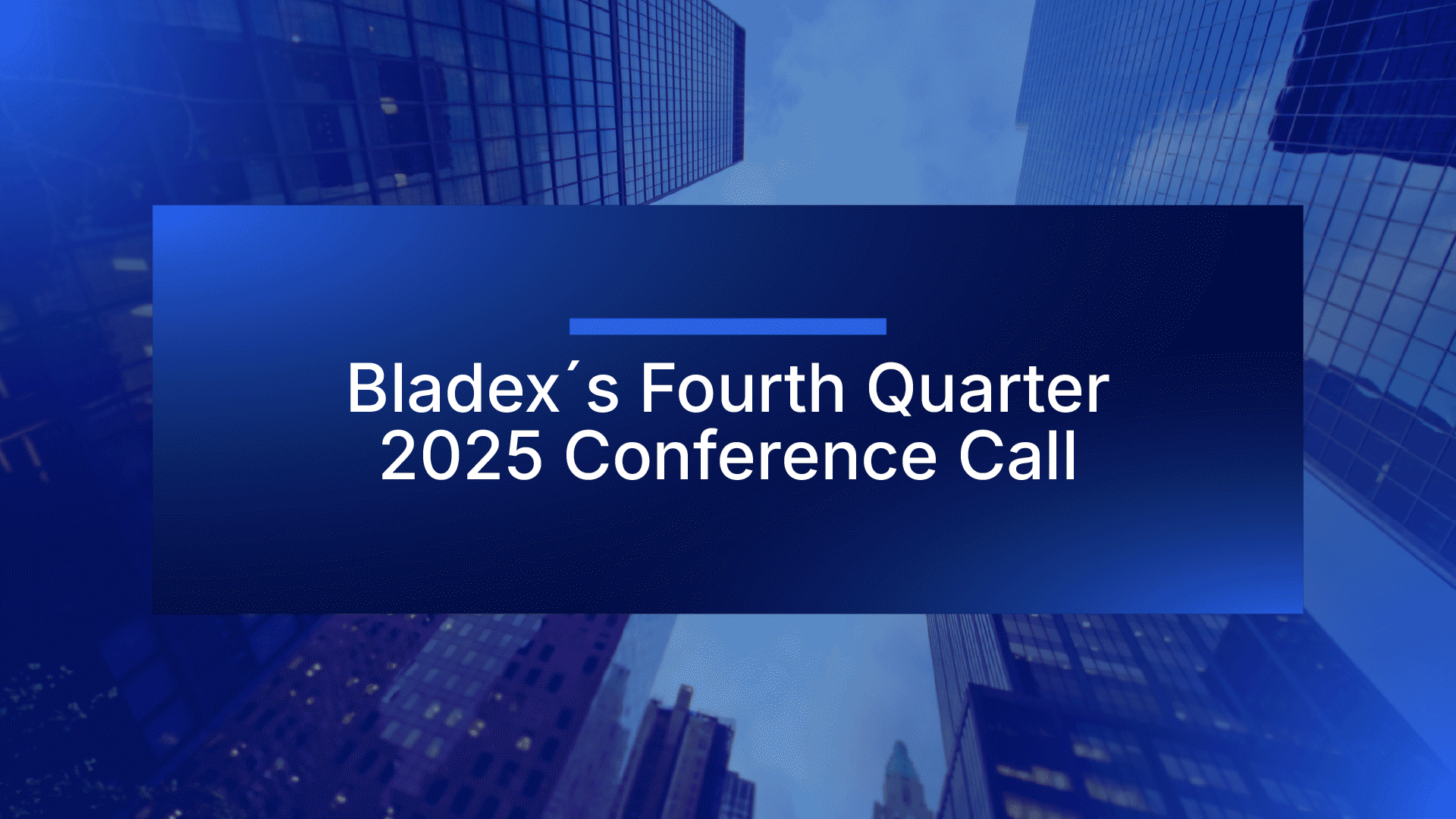 Bladex´s Fourth Quarter 2025 Conference Call